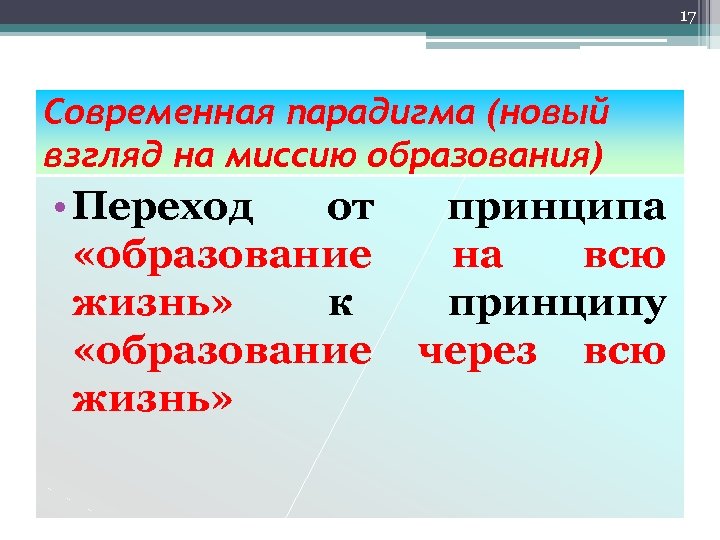 17

Современная парадигма (новый взгляд на миссию образования)

• Переход от принципа «образование на всю жизнь» к принципу «образование через всю жизнь»